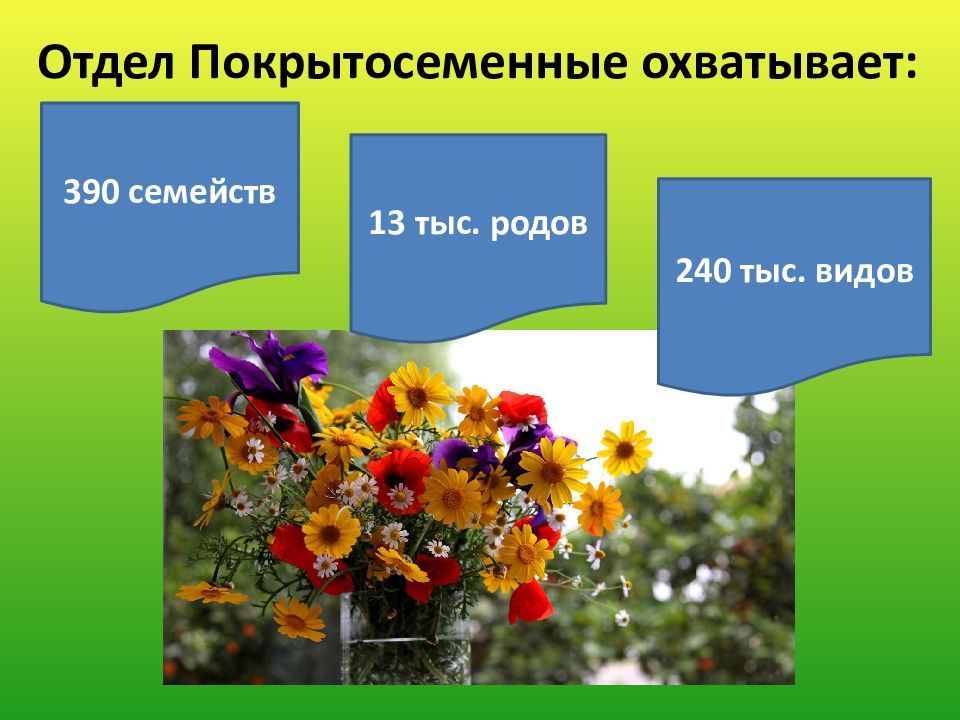 Отдел Покрытосеменные охватывает:

390 семейств

13 тыс. родов

240 тыс. видов